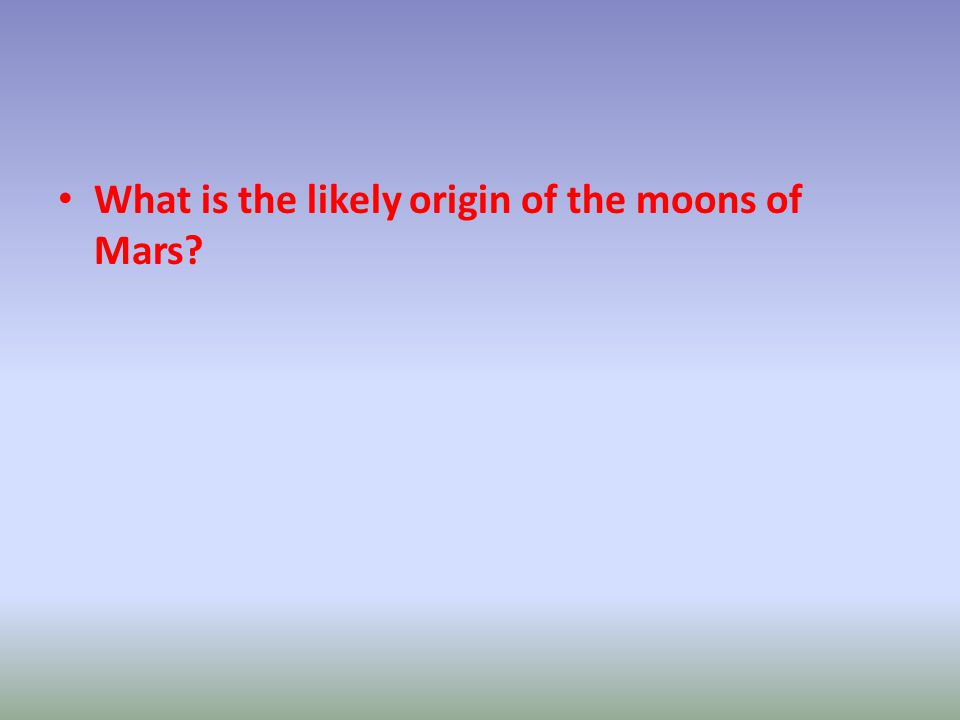 • What is the likely origin of the moons of Mars?